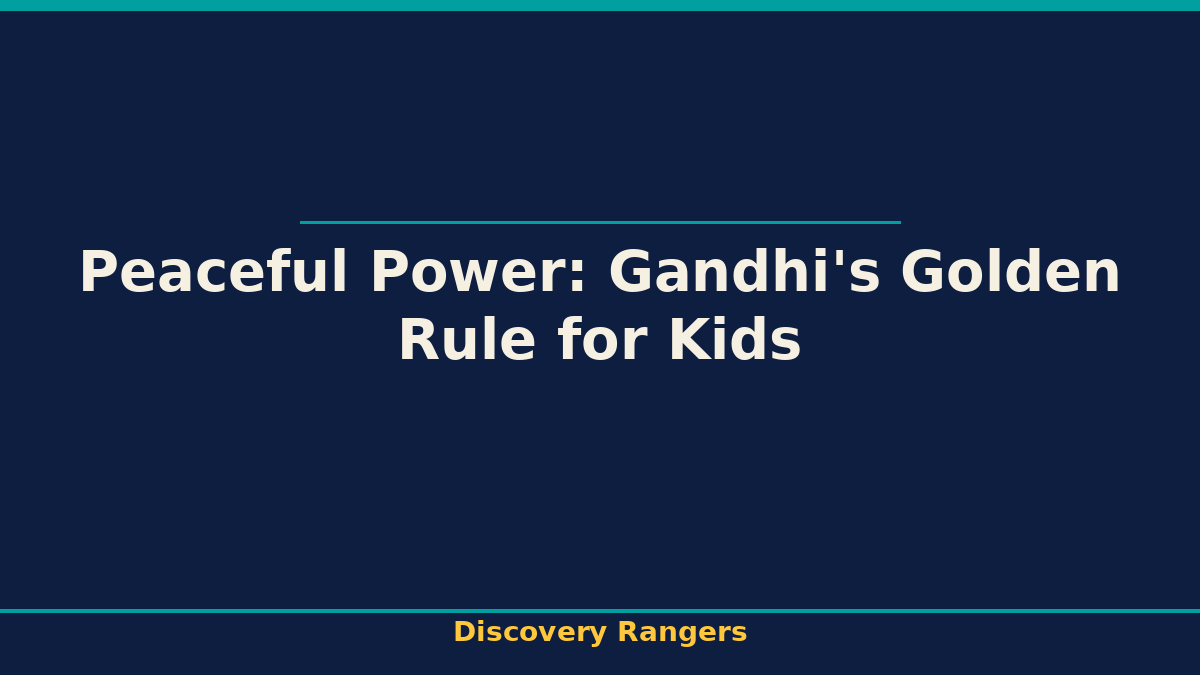 Peaceful Power: Gandhi's Golden Rule for Kids

Discovery Rangers